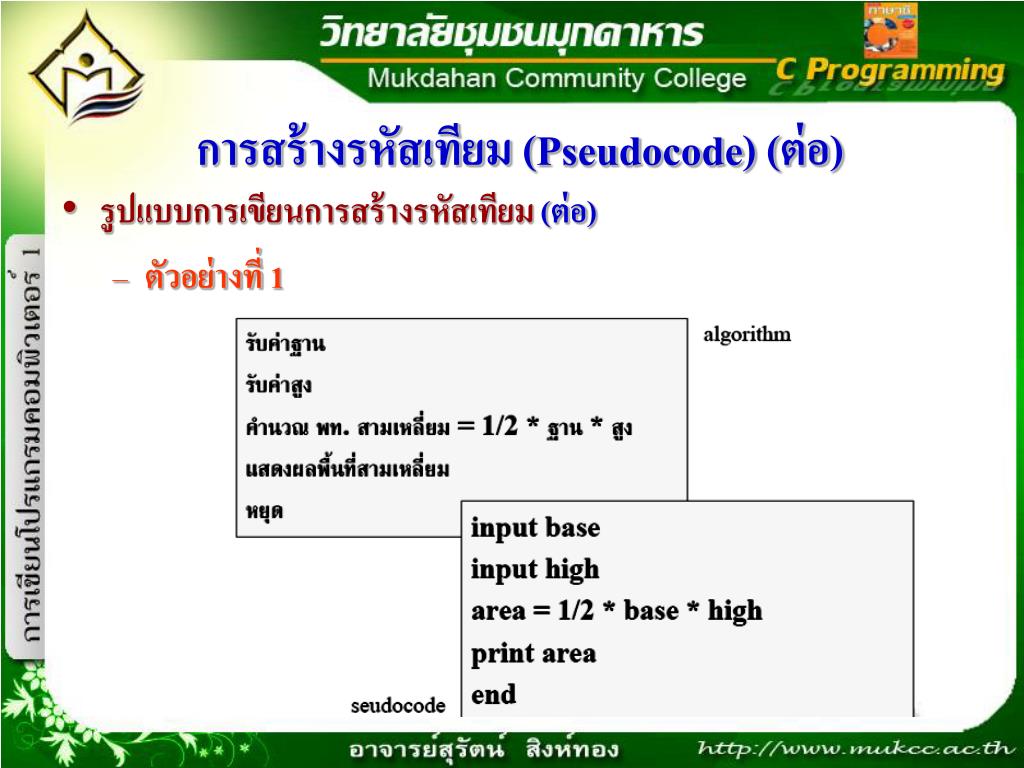 วิทยาลัยชุมชนมุกดาหาร
Mukdahan Community College
C Programming

การเขียนโปรแกรมคอมพิวเตอร์ 1

การสร้างรหัสเทียม (Pseudocode) (ต่อ)

• รูปแบบการเขียนการสร้างรหัสเทียม (ต่อ)

– ตัวอย่างที่ 1

รับค่าฐาน
รับค่าสูง
คำนวณ พท. สามเหลี่ยม = 1/2 * ฐาน * สูง
แสดงผลพื้นที่สามเหลี่ยม
หยุด

algorithm

input base
input high
area = 1/2 * base * high
print area
end

seudocode

อาจารย์สุรัตน์ สิงห์ทอง
http://www.mukcc.ac.th